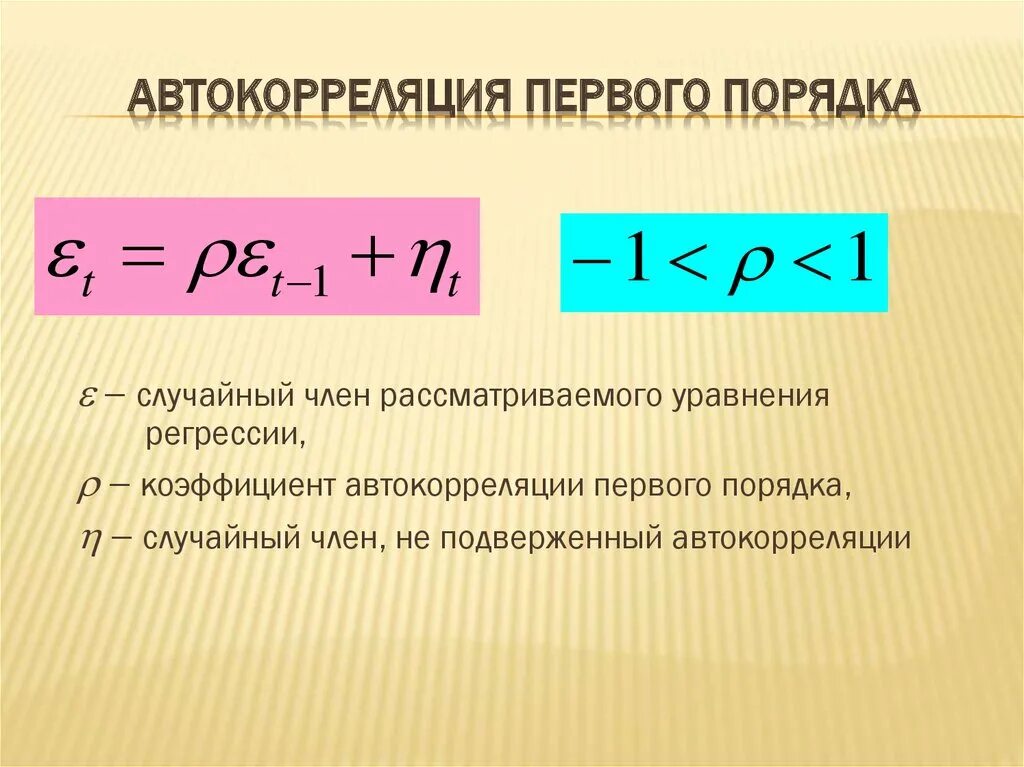 АВТОКОРРЕЛЯЦИЯ ПЕРВОГО ПОРЯДКА

$\varepsilon_t = \rho\varepsilon_{t-1} + \eta_t$

$-1 < \rho < 1$

$\varepsilon$ – случайный член рассматриваемого уравнения регрессии,

$\rho$ – коэффициент автокорреляции первого порядка,

$\eta$ – случайный член, не подверженный автокорреляции